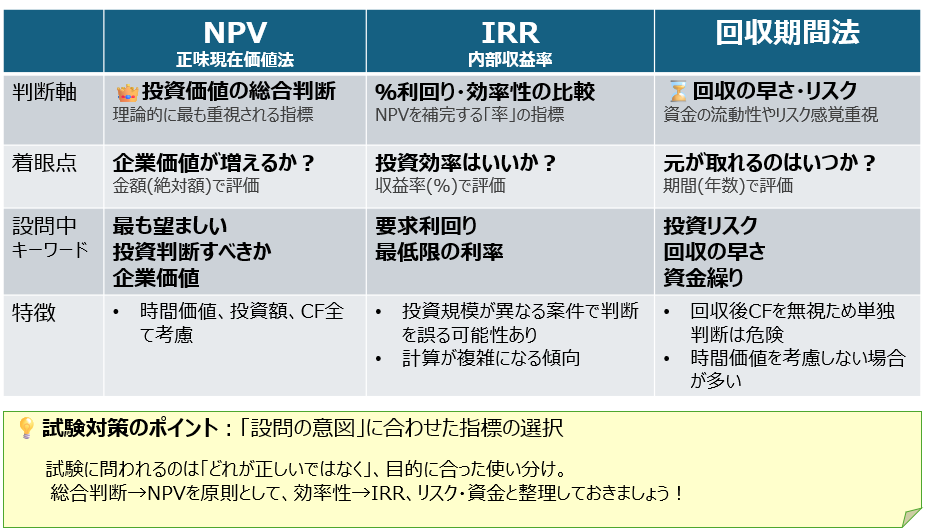 |  | NPV 正味現在価値法 | IRR 内部収益率 | 回収期間法 |
|---|---|---|---|
| 判断軸 | 投資価値の総合判断 理論的に最も重視される指標 | %利回り・効率性の比較 NPVを補完する「率」の指標 | 回収の早さ・リスク 資金の流動性やリスク感覚重視 |
| 着眼点 | 企業価値が増えるか？ 金額(絶対額)で評価 | 投資効率はいいか？ 収益率(%)で評価 | 元が取れるのはいつか？ 期間(年数)で評価 |
| 設問中キーワード | 最も望ましい 投資判断すべきか 企業価値 | 要求利回り 最低限の利率 | 投資リスク 回収の早さ 資金繰り |
| 特徴 | • 時間価値、投資額、CF全て考慮 | • 投資規模が異なる案件で判断を誤る可能性あり • 計算が複雑になる傾向 | • 回収後CFを無視ため単独判断は危険 • 時間価値を考慮しない場合が多い |

試験対策のポイント：「設問の意図」に合わせた指標の選択

試験に問われるのは「どれが正しいではなく」、目的に合った使い分け。
総合判断→NPVを原則として、効率性→IRR、リスク・資金と整理しておきましょう！